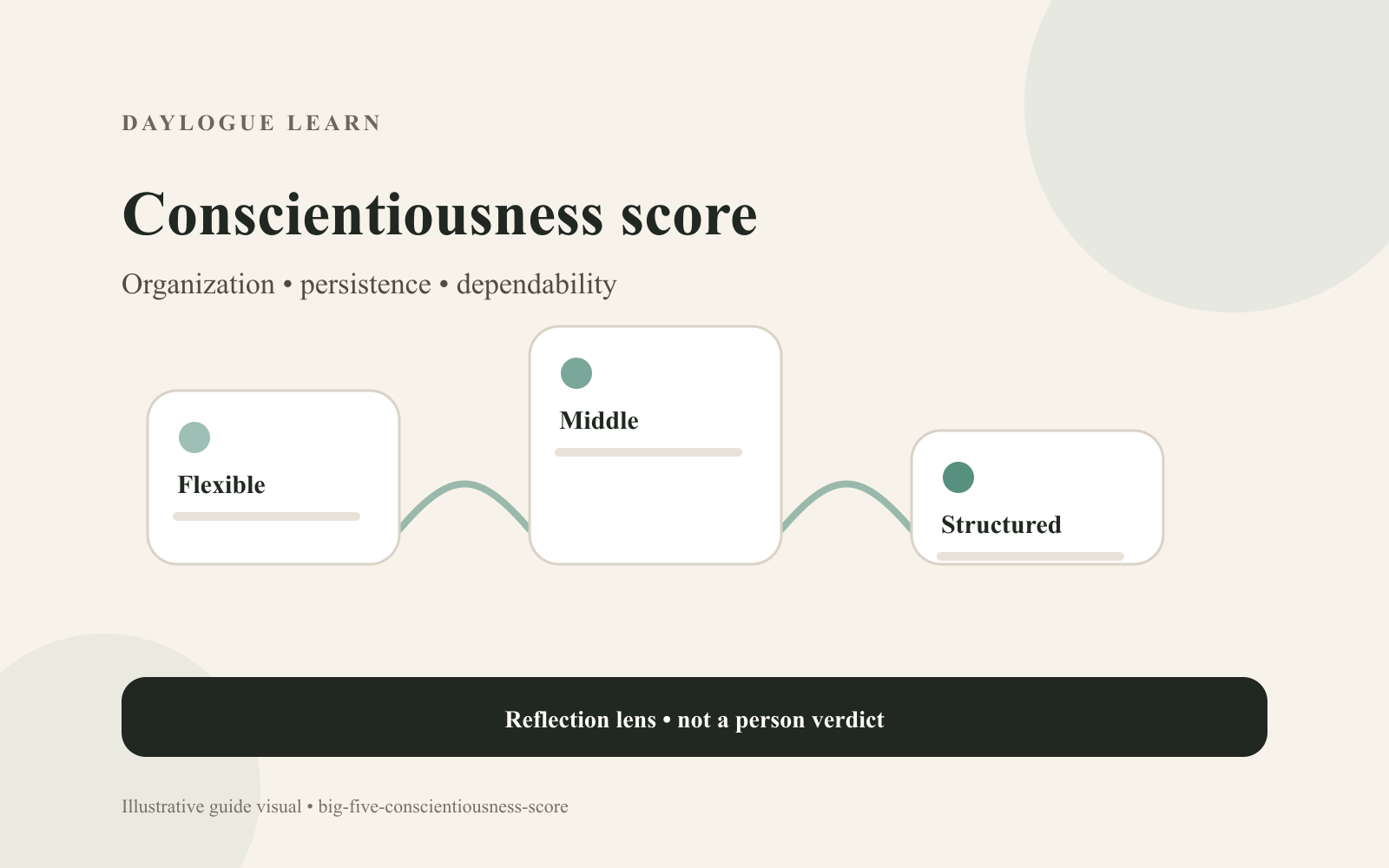 DAYLOGUE LEARN

Conscientiousness score

Organization • persistence • dependability

Flexible

Middle

Structured

Reflection lens • not a person verdict

Illustrative guide visual • big-five-conscientiousness-score